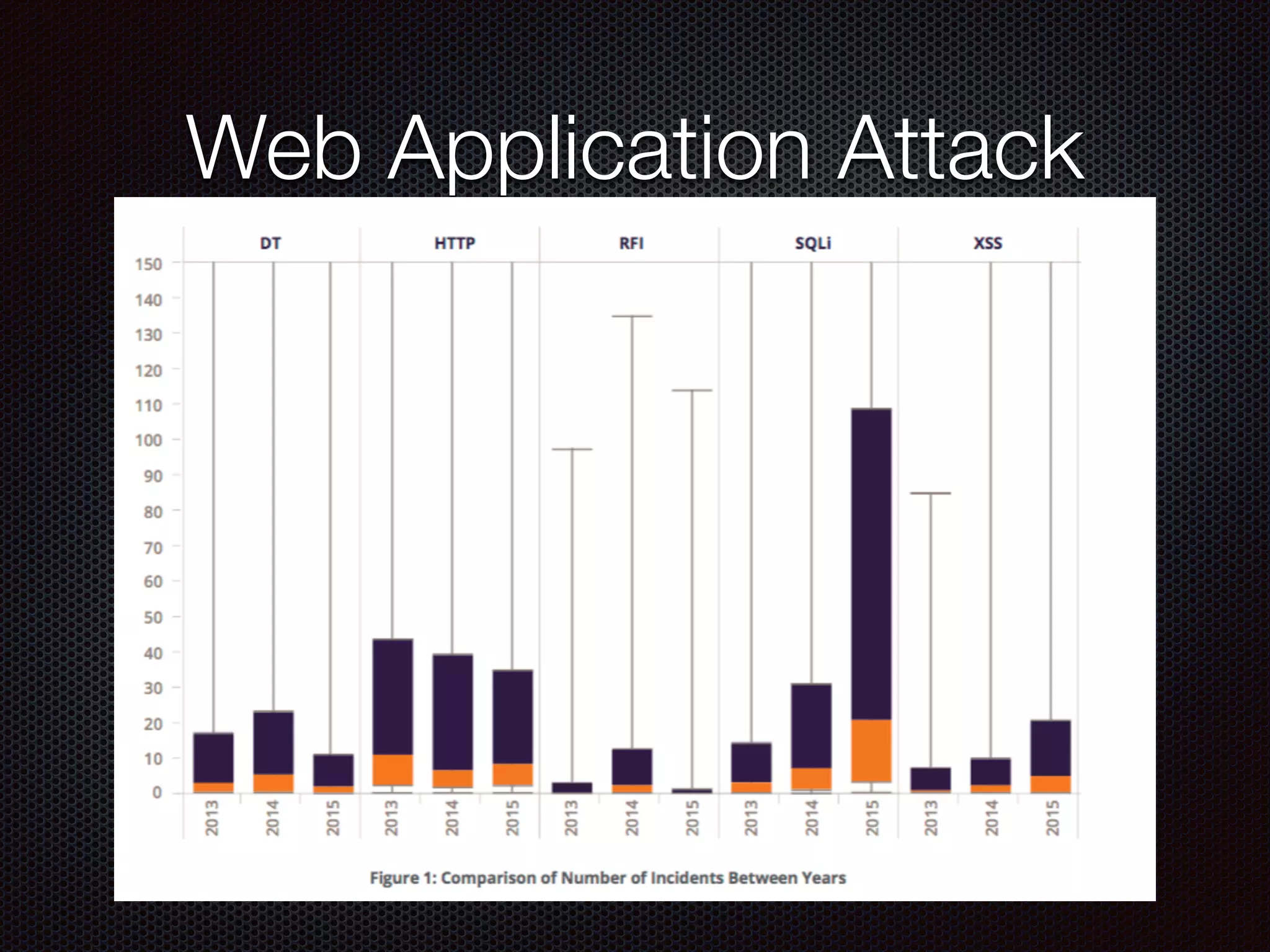 Web Application Attack

DT HTTP RFI SQLi XSS

150
140
130
120
110
100
90
80
70
60
50
40
30
20
10
0

2013 2014 2015 2013 2014 2015 2013 2014 2015 2013 2014 2015 2013 2014 2015

Figure 1: Comparison of Number of Incidents Between Years